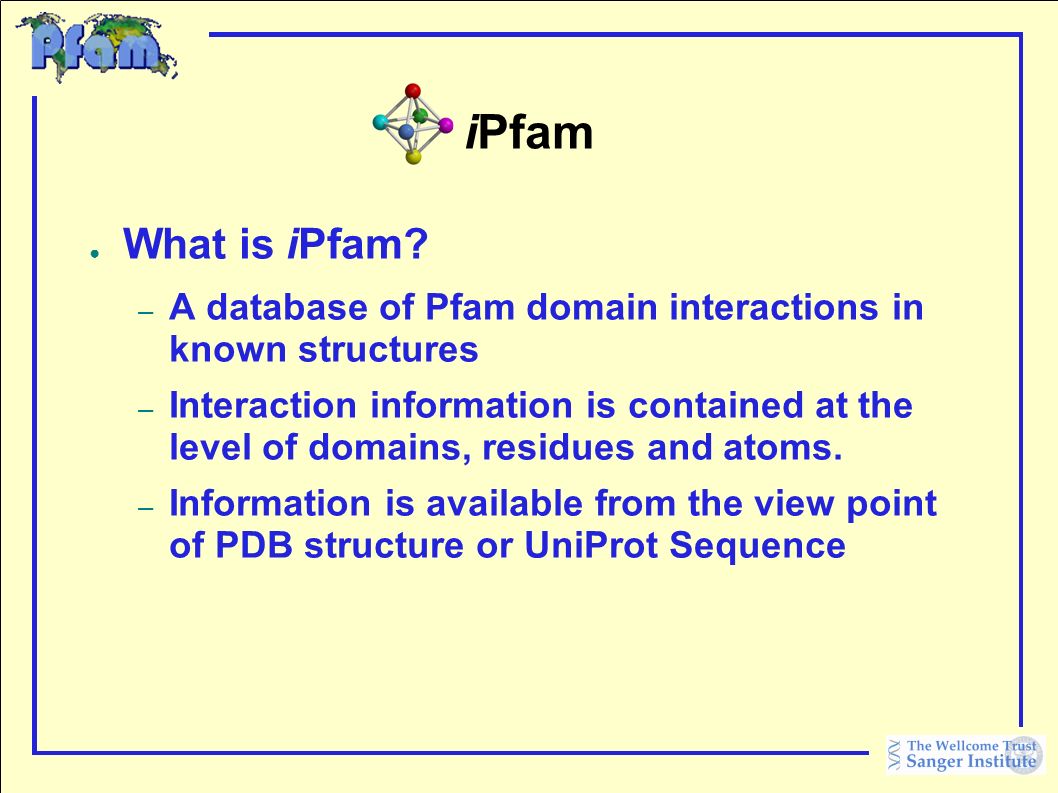 Pfam

iPfam

● What is iPfam?

– A database of Pfam domain interactions in known structures

– Interaction information is contained at the level of domains, residues and atoms.

– Information is available from the view point of PDB structure or UniProt Sequence

The Wellcome Trust Sanger Institute